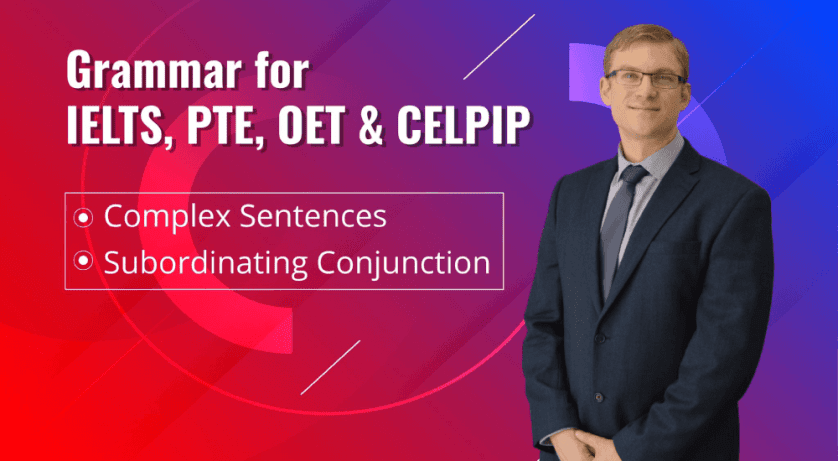 Grammar for
IELTS, PTE, OET & CELPIP

Complex Sentences
Subordinating Conjunction